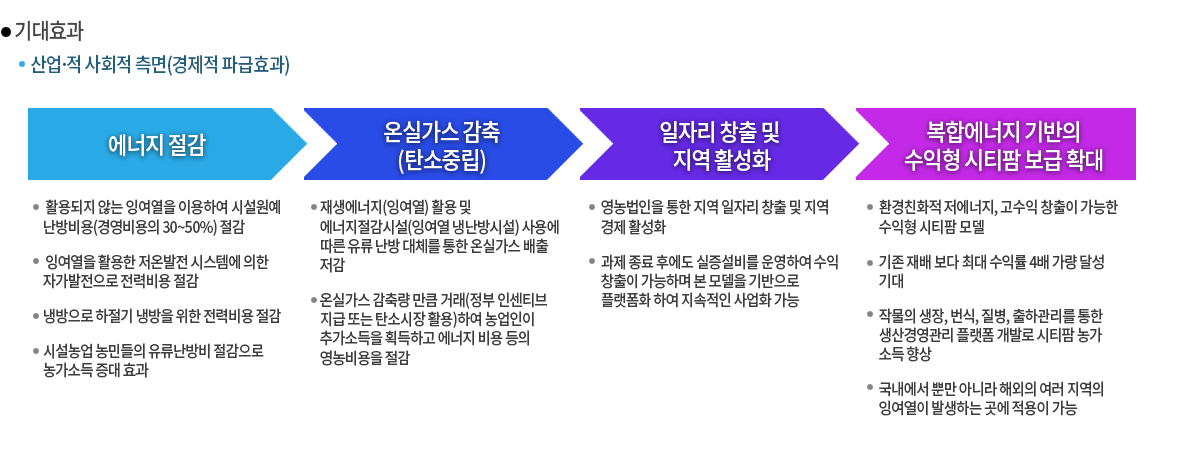 ● 기대효과

• 산업·적 사회적 측면(경제적 파급효과)

에너지 절감

• 활용되지 않는 잉여열을 이용하여 시설원예 난방비용(경영비용의 30~50%) 절감

• 잉여열을 활용한 저온발전 시스템에 의한 자가발전으로 전력비용 절감

• 냉방으로 하절기 냉방을 위한 전력비용 절감

• 시설농업 농민들의 유류난방비 절감으로 농가소득 증대 효과

온실가스 감축 (탄소중립)

• 재생에너지(잉여열) 활용 및 에너지절감시설(잉여열 냉난방시설) 사용에 따른 유류 난방 대체를 통한 온실가스 배출 저감

• 온실가스 감축량 만큼 거래(정부 인센티브 지급 또는 탄소시장 활용)하여 농업인이 추가소득을 획득하고 에너지 비용 등의 영농비용을 절감

일자리 창출 및 지역 활성화

• 영농법인을 통한 지역 일자리 창출 및 지역 경제 활성화

• 과제 종료 후에도 실증설비를 운영하여 수익 창출이 가능하며 본 모델을 기반으로 플랫폼화 하여 지속적인 사업화 가능

복합에너지 기반의 수익형 시티팜 보급 확대

• 환경친화적 저에너지, 고수익 창출이 가능한 수익형 시티팜 모델

• 기존 재배 보다 최대 수익률 4배 가량 달성 기대

• 작물의 생장, 번식, 질병, 출하관리를 통한 생산경영관리 플랫폼 개발로 시티팜 농가 소득 향상

• 국내에서 뿐만 아니라 해외의 여러 지역의 잉여열이 발생하는 곳에 적용이 가능